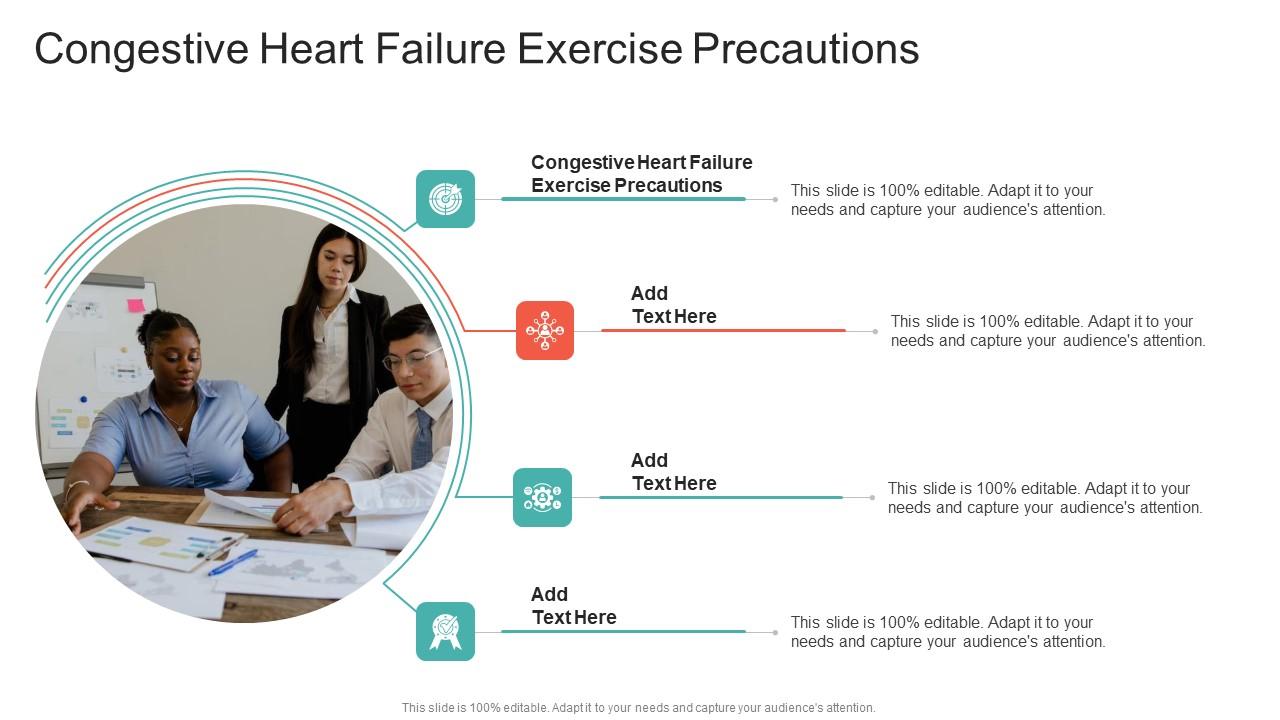 Congestive Heart Failure Exercise Precautions

Congestive Heart Failure Exercise Precautions

This slide is 100% editable. Adapt it to your needs and capture your audience's attention.

Add Text Here

This slide is 100% editable. Adapt it to your needs and capture your audience's attention.

Add Text Here

This slide is 100% editable. Adapt it to your needs and capture your audience's attention.

Add Text Here

This slide is 100% editable. Adapt it to your needs and capture your audience's attention.

This slide is 100% editable. Adapt it to your needs and capture your audience's attention.